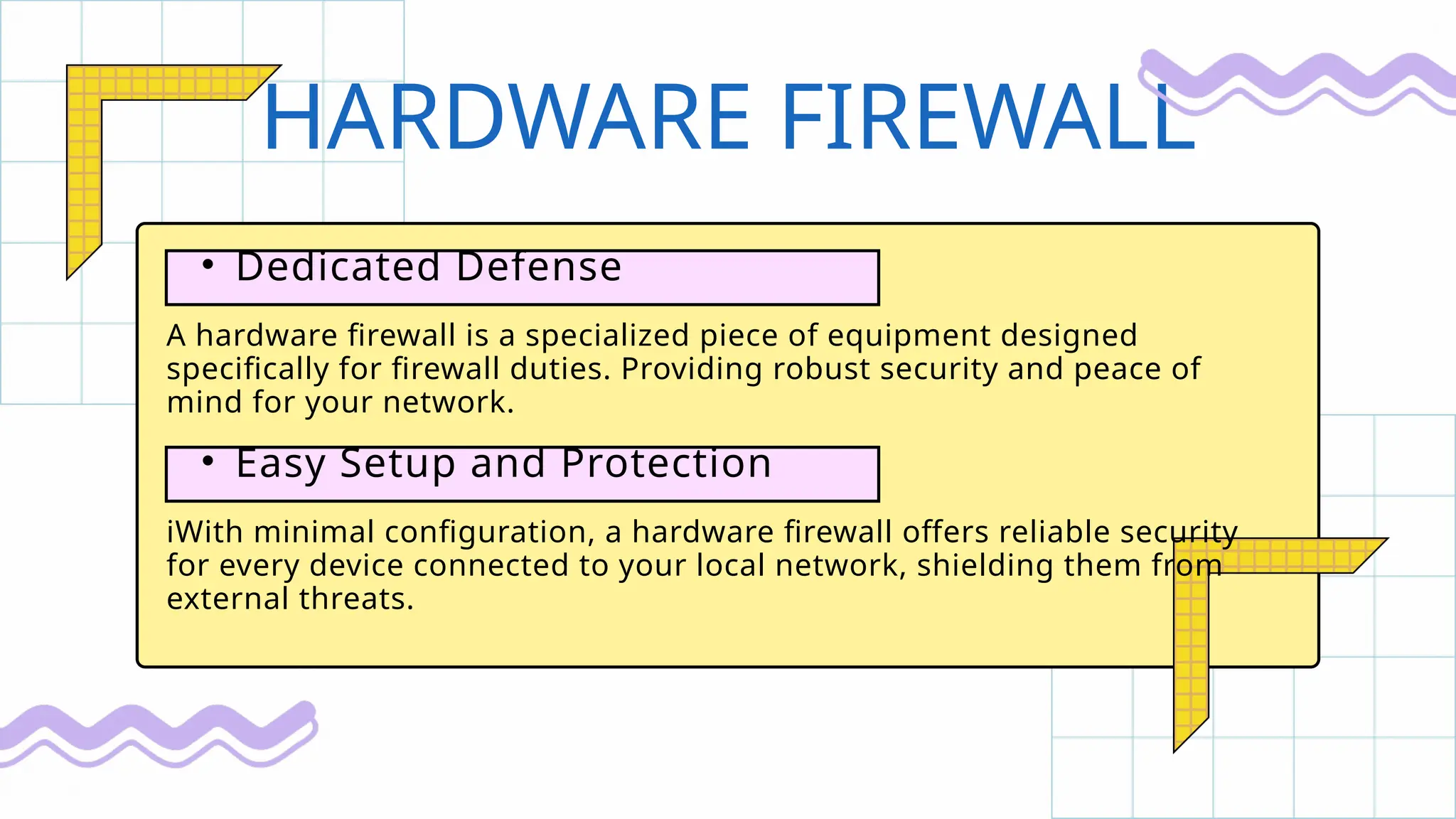 HARDWARE FIREWALL

• Dedicated Defense

A hardware firewall is a specialized piece of equipment designed specifically for firewall duties. Providing robust security and peace of mind for your network.

• Easy Setup and Protection

iWith minimal configuration, a hardware firewall offers reliable security for every device connected to your local network, shielding them from external threats.